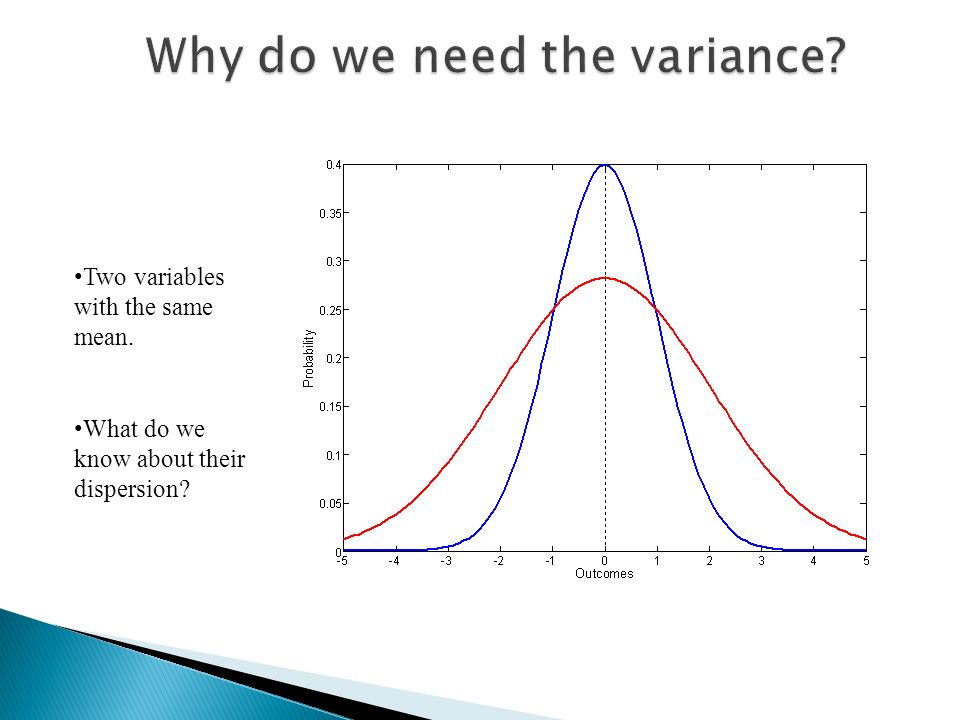 Why do we need the variance?

•Two variables with the same mean.

•What do we know about their dispersion?

0.4
0.35
0.3
0.25
0.2
0.15
0.1
0.05
0
Probability
-5 -4 -3 -2 -1 0 1 2 3 4 5
Outcomes